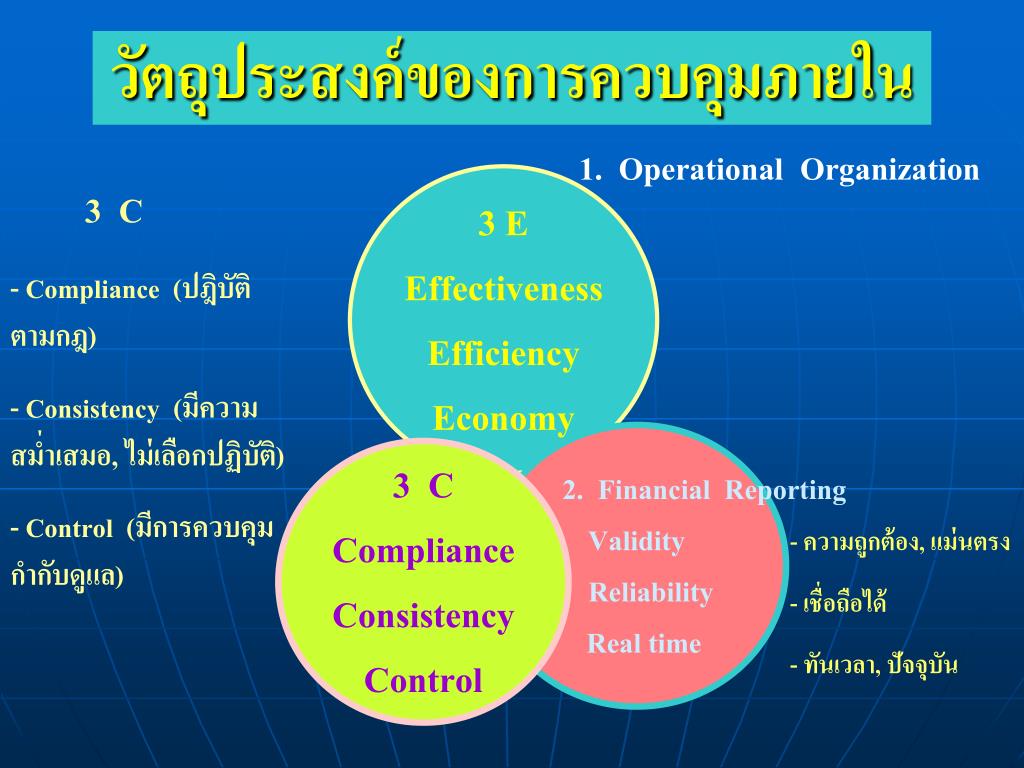 วัตถุประสงค์ของการควบคุมภายใน

1. Operational Organization

3 C

- Compliance (ปฏิบัติตามกฎ)

- Consistency (มีความสม่ำเสมอ, ไม่เลือกปฏิบัติ)

- Control (มีการควบคุมกำกับดูแล)

3 E
Effectiveness
Efficiency
Economy

3 C
Compliance
Consistency
Control

2. Financial Reporting
Validity
Reliability
Real time

- ความถูกต้อง, แม่นตรง
- เชื่อถือได้
- ทันเวลา, ปัจจุบัน